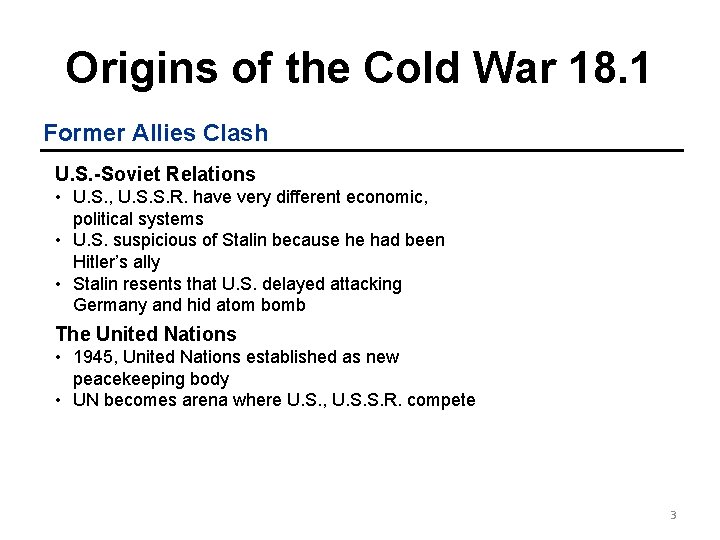 Origins of the Cold War 18.1

Former Allies Clash

U.S.-Soviet Relations
• U.S., U.S.S.R. have very different economic, political systems
• U.S. suspicious of Stalin because he had been Hitler's ally
• Stalin resents that U.S. delayed attacking Germany and hid atom bomb

The United Nations
• 1945, United Nations established as new peacekeeping body
• UN becomes arena where U.S., U.S.S.R. compete

3